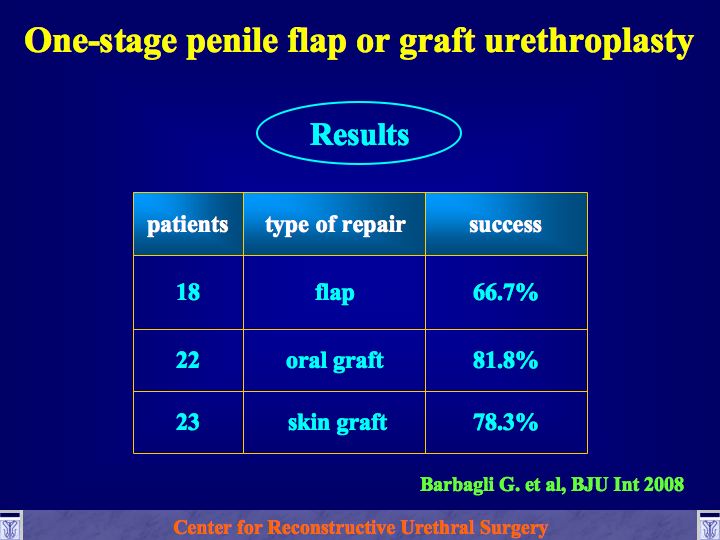 One-stage penile flap or graft urethroplasty

Results

| patients | type of repair | success |
|---|---|---|
| 18 | flap | 66.7% |
| 22 | oral graft | 81.8% |
| 23 | skin graft | 78.3% |

Barbagli G. et al, BJU Int 2008

Center for Reconstructive Urethral Surgery